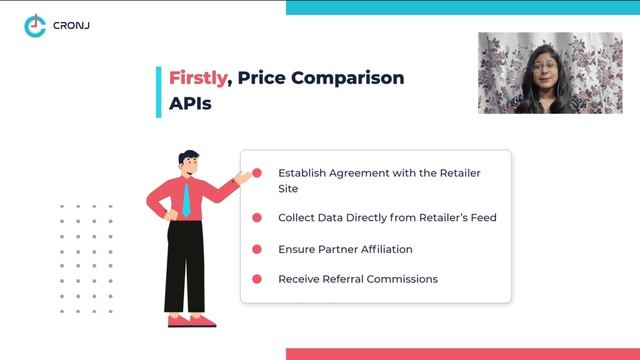 CRONJ

Firstly, Price Comparison APIs

Establish Agreement with the Retailer Site

Collect Data Directly from Retailer's Feed

Ensure Partner Affiliation

Receive Referral Commissions